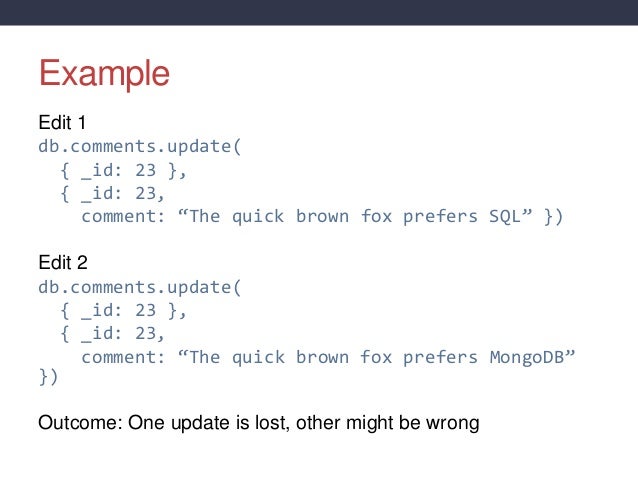 Example

Edit 1
db.comments.update(
  { _id: 23 },
  { _id: 23,
    comment: “The quick brown fox prefers SQL” })

Edit 2
db.comments.update(
  { _id: 23 },
  { _id: 23,
    comment: “The quick brown fox prefers MongoDB”
})

Outcome: One update is lost, other might be wrong